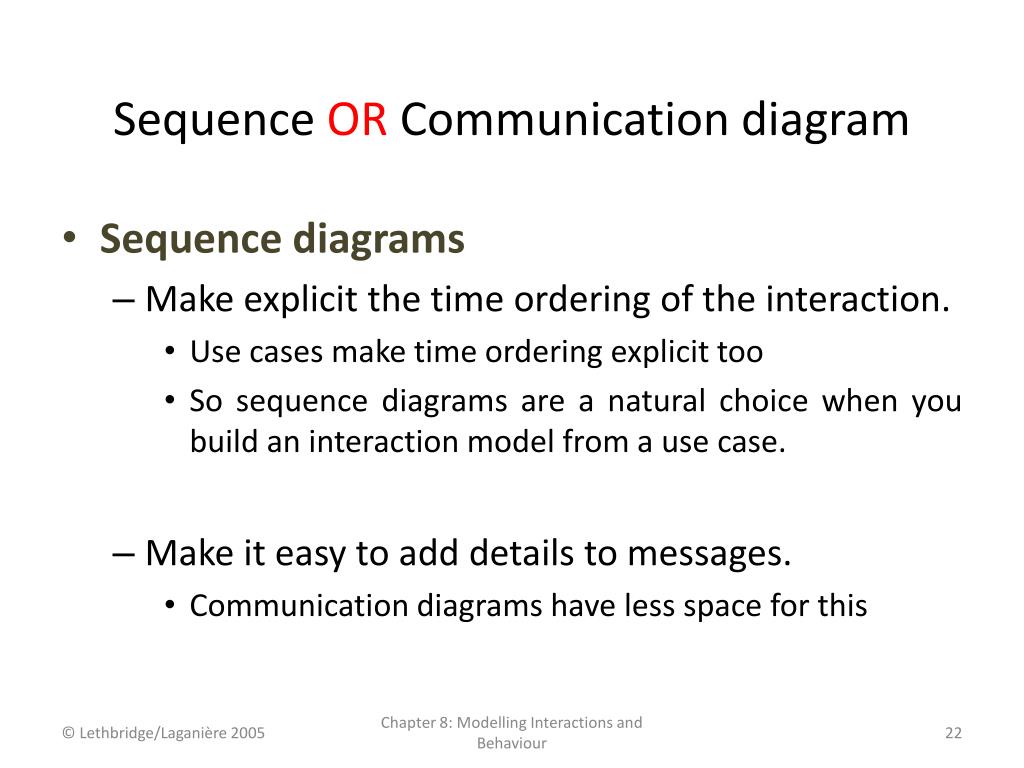 Sequence OR Communication diagram

• Sequence diagrams
– Make explicit the time ordering of the interaction.
• Use cases make time ordering explicit too
• So sequence diagrams are a natural choice when you build an interaction model from a use case.

– Make it easy to add details to messages.
• Communication diagrams have less space for this

© Lethbridge/Laganière 2005

Chapter 8: Modelling Interactions and Behaviour

22